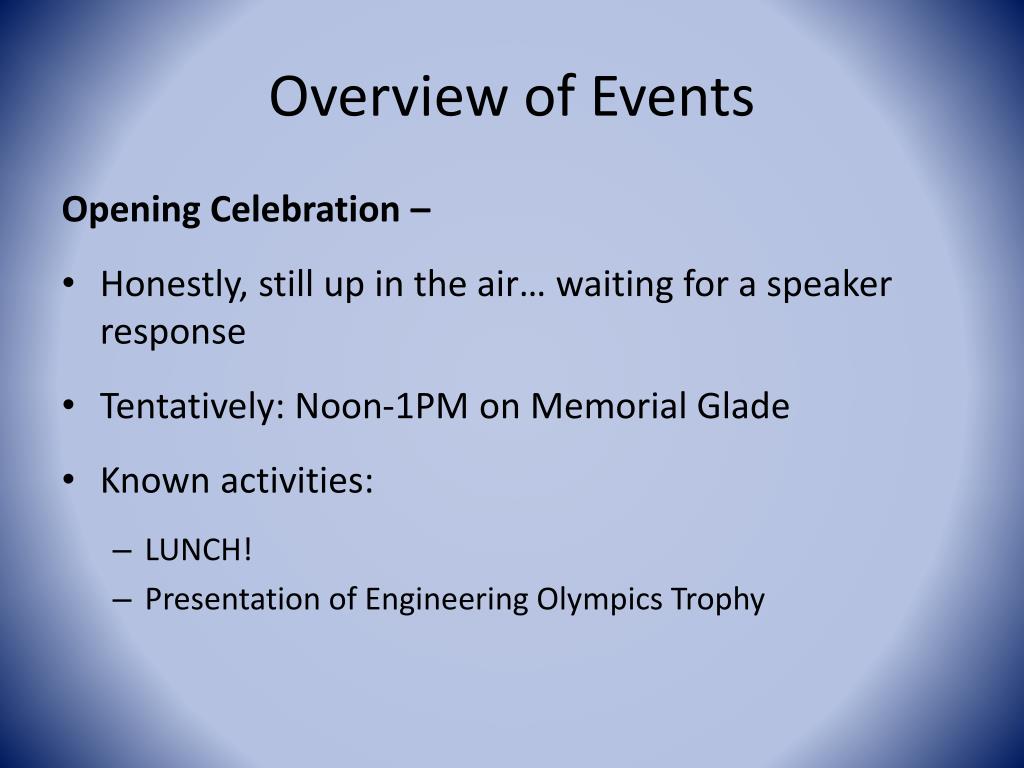 Overview of Events

Opening Celebration –

• Honestly, still up in the air… waiting for a speaker response

• Tentatively: Noon-1PM on Memorial Glade

• Known activities:

– LUNCH!
– Presentation of Engineering Olympics Trophy